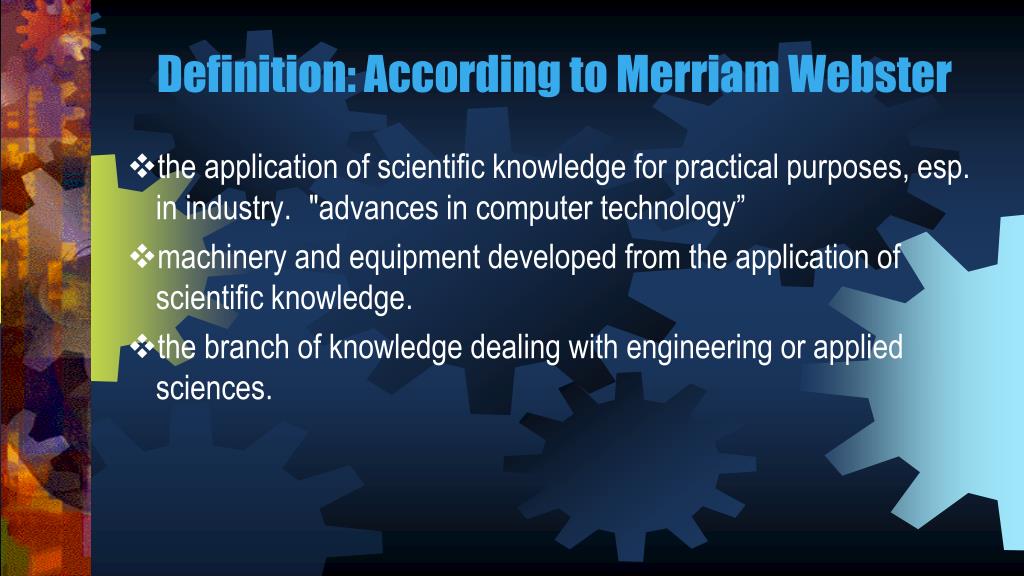 Definition: According to Merriam Webster

❖the application of scientific knowledge for practical purposes, esp. in industry.  "advances in computer technology”

❖machinery and equipment developed from the application of scientific knowledge.

❖the branch of knowledge dealing with engineering or applied sciences.